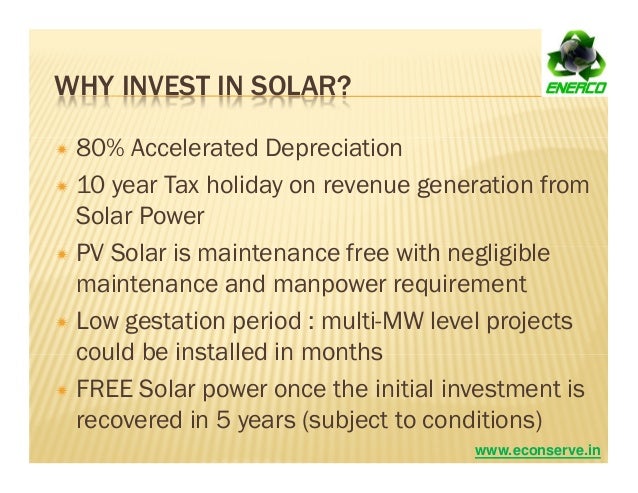 WHY INVEST IN SOLAR?

ENERCO

80% Accelerated Depreciation

10 year Tax holiday on revenue generation from Solar Power

PV Solar is maintenance free with negligible maintenance and manpower requirement

Low gestation period : multi-MW level projects could be installed in months

FREE Solar power once the initial investment is recovered in 5 years (subject to conditions)

www.econserve.in